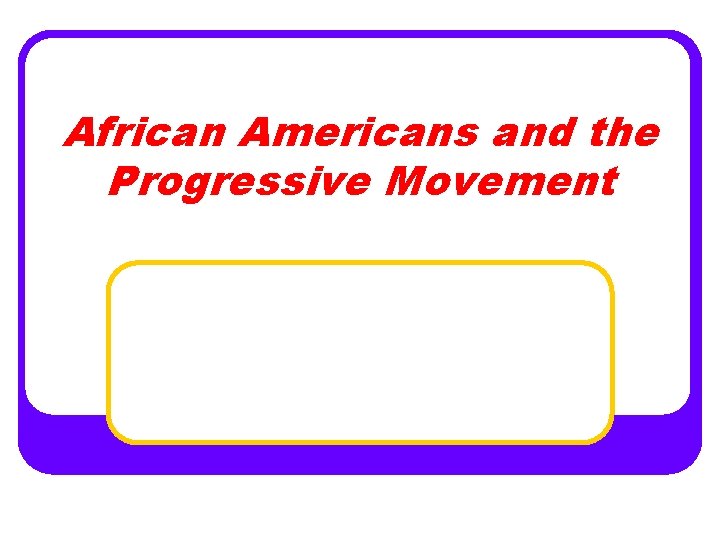 African Americans and the Progressive Movement